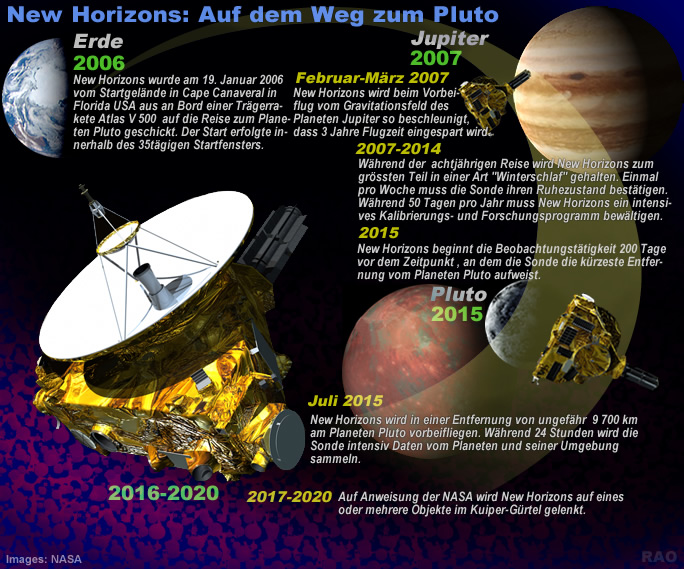 New Horizons: Auf dem Weg zum Pluto

Erde
2006
New Horizons wurde am 19. Januar 2006 vom Startgelände in Cape Canaveral in Florida USA aus an Bord einer Trägerrakete Atlas V 500 auf die Reise zum Planeten Pluto geschickt. Der Start erfolgte innerhalb des 35tägigen Startfensters.

Jupiter
2007
Februar-März 2007
New Horizons wird beim Vorbeiflug vom Gravitationsfeld des Planeten Jupiter so beschleunigt, dass 3 Jahre Flugzeit eingespart wird.

2007-2014
Während der achtjährigen Reise wird New Horizons zum grössten Teil in einer Art "Winterschlaf" gehalten. Einmal pro Woche muss die Sonde ihren Ruhezustand bestätigen. Während 50 Tagen pro Jahr muss New Horizons ein intensives Kalibrierungs- und Forschungsprogramm bewältigen.

2015
New Horizons beginnt die Beobachtungstätigkeit 200 Tage vor dem Zeitpunkt , an dem die Sonde die kürzeste Entfernung vom Planeten Pluto aufweist.

Pluto
2015

Juli 2015
New Horizons wird in einer Entfernung von ungefähr 9 700 km am Planeten Pluto vorbeifliegen. Während 24 Stunden wird die Sonde intensiv Daten vom Planeten und seiner Umgebung sammeln.

2016-2020

2017-2020 Auf Anweisung der NASA wird New Horizons auf eines oder mehrere Objekte im Kuiper-Gürtel gelenkt.

Images: NASA

RAO